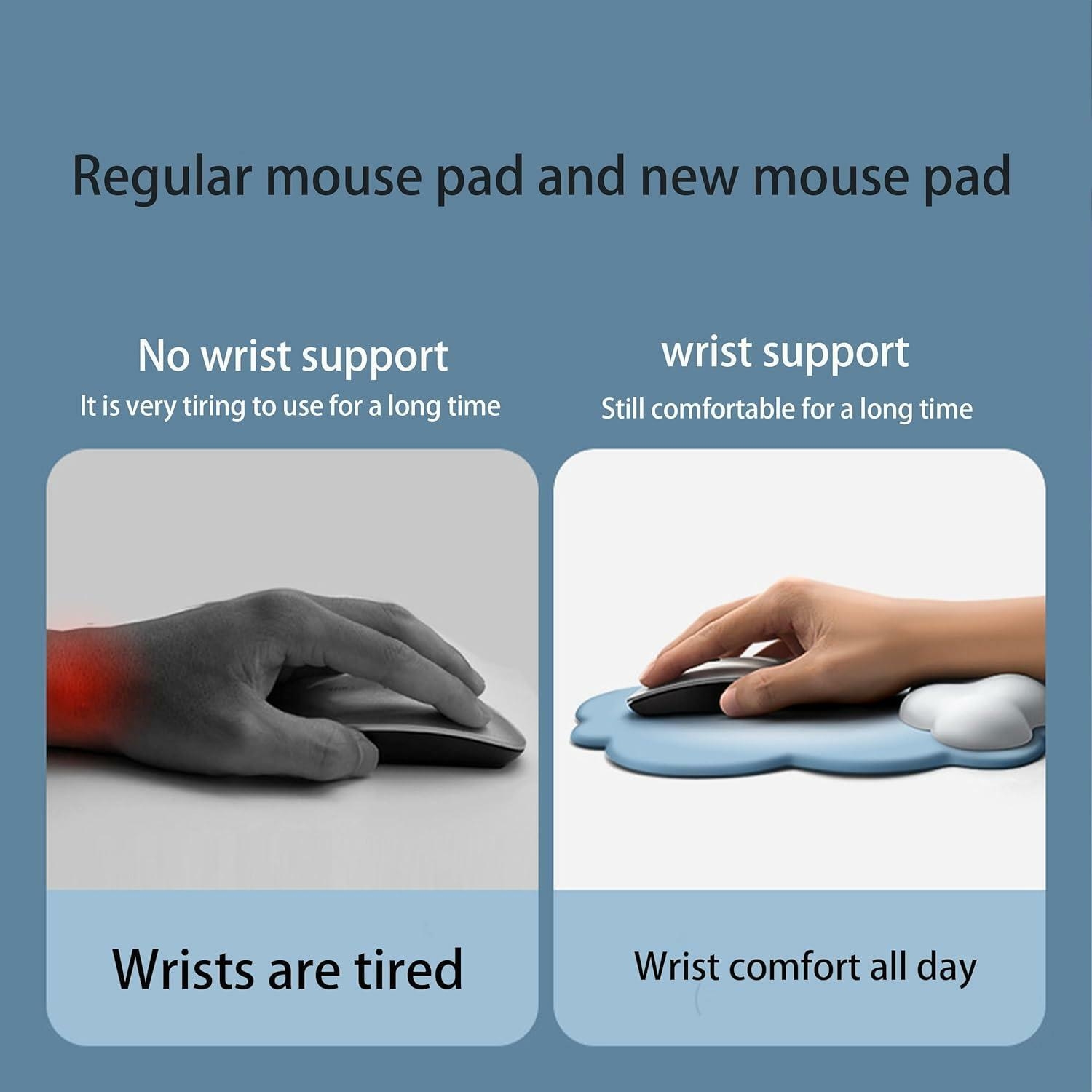 Regular mouse pad and new mouse pad

No wrist support
It is very tiring to use for a long time

Wrists are tired

wrist support
Still comfortable for a long time

Wrist comfort all day